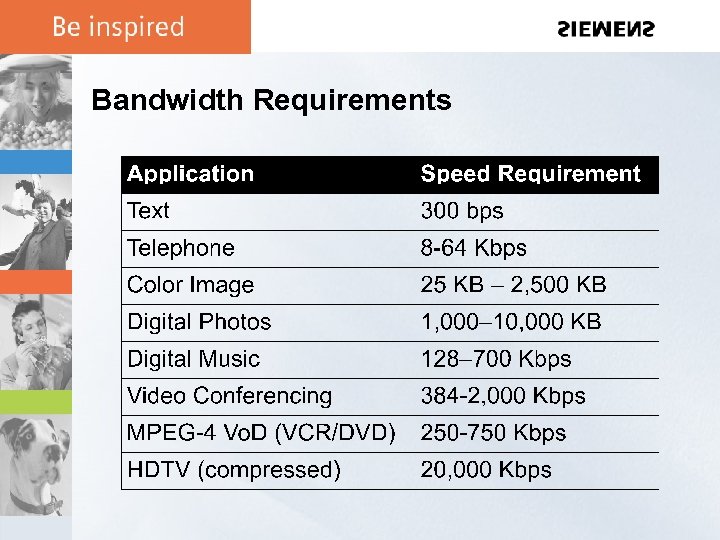 Be inspired

SIEMENS

Bandwidth Requirements

| Application | Speed Requirement |
|---|---|
| Text | 300 bps |
| Telephone | 8-64 Kbps |
| Color Image | 25 KB – 2,500 KB |
| Digital Photos | 1,000–10,000 KB |
| Digital Music | 128–700 Kbps |
| Video Conferencing | 384-2,000 Kbps |
| MPEG-4 VoD (VCR/DVD) | 250-750 Kbps |
| HDTV (compressed) | 20,000 Kbps |